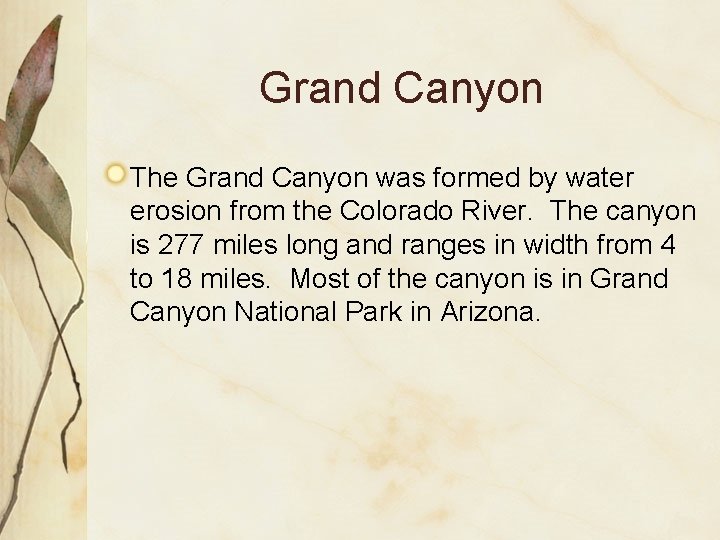 Grand Canyon

The Grand Canyon was formed by water erosion from the Colorado River. The canyon is 277 miles long and ranges in width from 4 to 18 miles. Most of the canyon is in Grand Canyon National Park in Arizona.